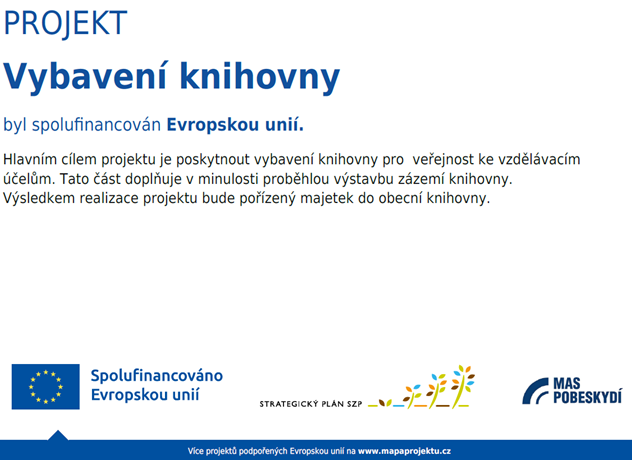 PROJEKT

Vybavení knihovny

byl spolufinancován Evropskou unií.

Hlavním cílem projektu je poskytnout vybavení knihovny pro  veřejnost ke vzdělávacím účelům. Tato část doplňuje v minulosti proběhlou výstavbu zázemí knihovny. Výsledkem realizace projektu bude pořízený majetek do obecní knihovny.

Spolufinancováno Evropskou unií

STRATEGICKÝ PLÁN SZP

MAS POBESKYDÍ

Více projektů podpořených Evropskou unií na www.mapaprojektu.cz